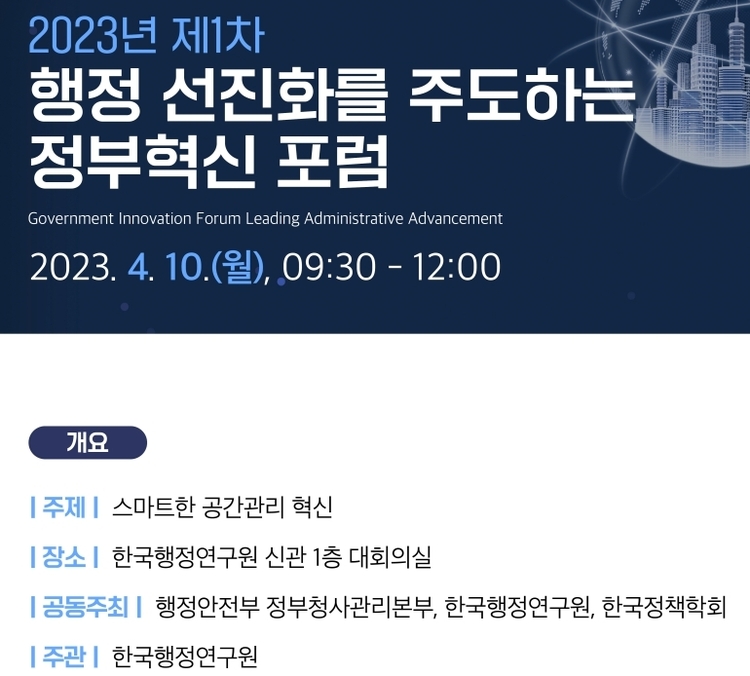 2023년 제1차
행정 선진화를 주도하는
정부혁신 포럼

Government Innovation Forum Leading Administrative Advancement

2023. 4. 10.(월), 09:30 - 12:00

개요

| 주제 | 스마트한 공간관리 혁신

| 장소 | 한국행정연구원 신관 1층 대회의실

| 공동주최 | 행정안전부 정부청사관리본부, 한국행정연구원, 한국정책학회

| 주관 | 한국행정연구원